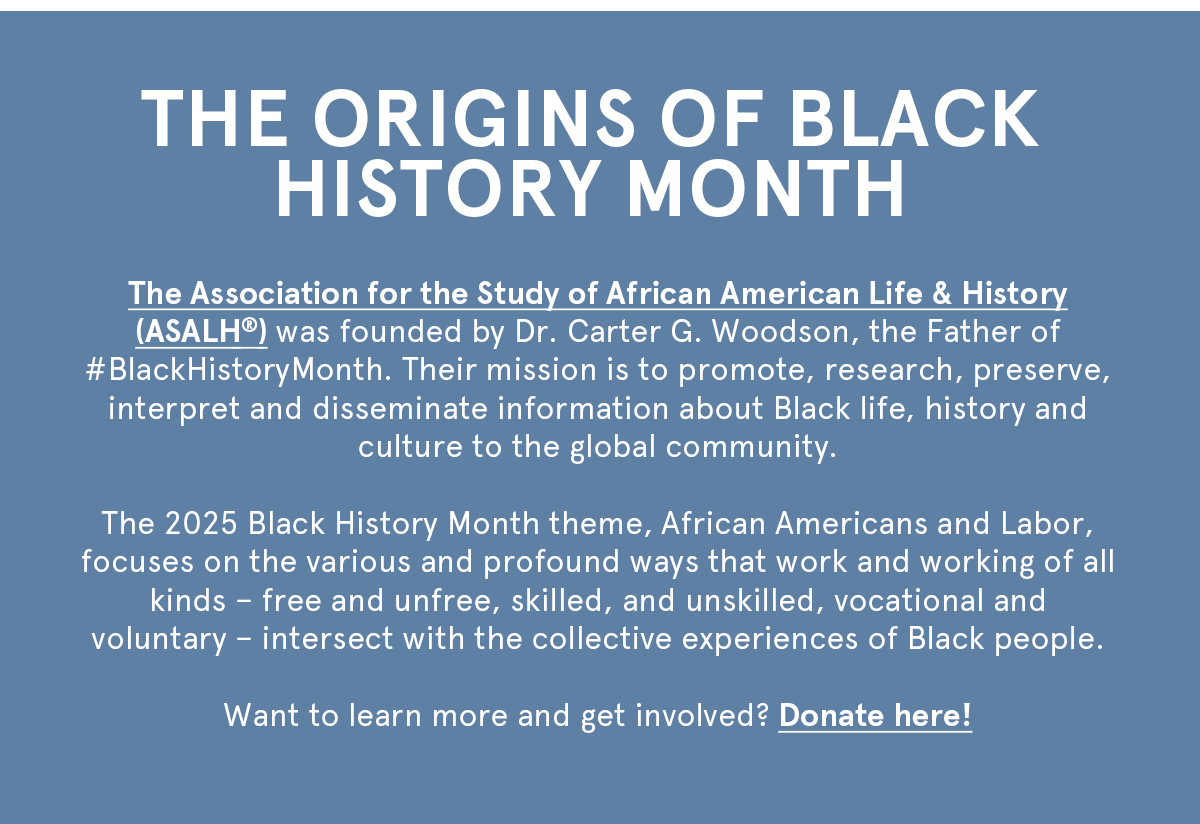 THE ORIGINS OF BLACK HISTORY MONTH

The Association for the Study of African American Life & History (ASALH®) was founded by Dr. Carter G. Woodson, the Father of #BlackHistoryMonth. Their mission is to promote, research, preserve, interpret and disseminate information about Black life, history and culture to the global community.

The 2025 Black History Month theme, African Americans and Labor, focuses on the various and profound ways that work and working of all kinds – free and unfree, skilled, and unskilled, vocational and voluntary – intersect with the collective experiences of Black people.

Want to learn more and get involved? Donate here!